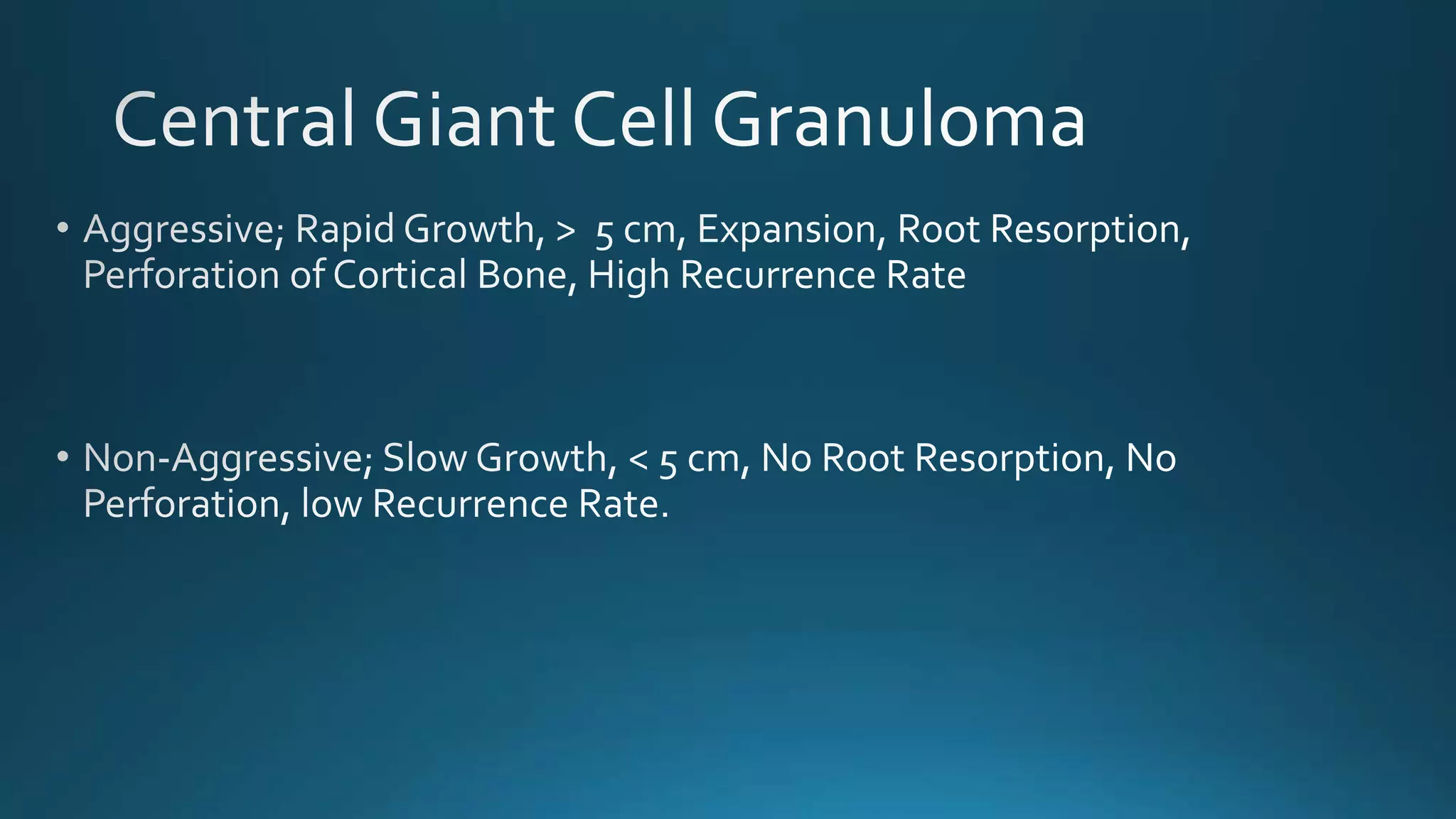 Central Giant Cell Granuloma

• Aggressive; Rapid Growth, > 5 cm, Expansion, Root Resorption, Perforation of Cortical Bone, High Recurrence Rate

• Non-Aggressive; Slow Growth, < 5 cm, No Root Resorption, No Perforation, low Recurrence Rate.